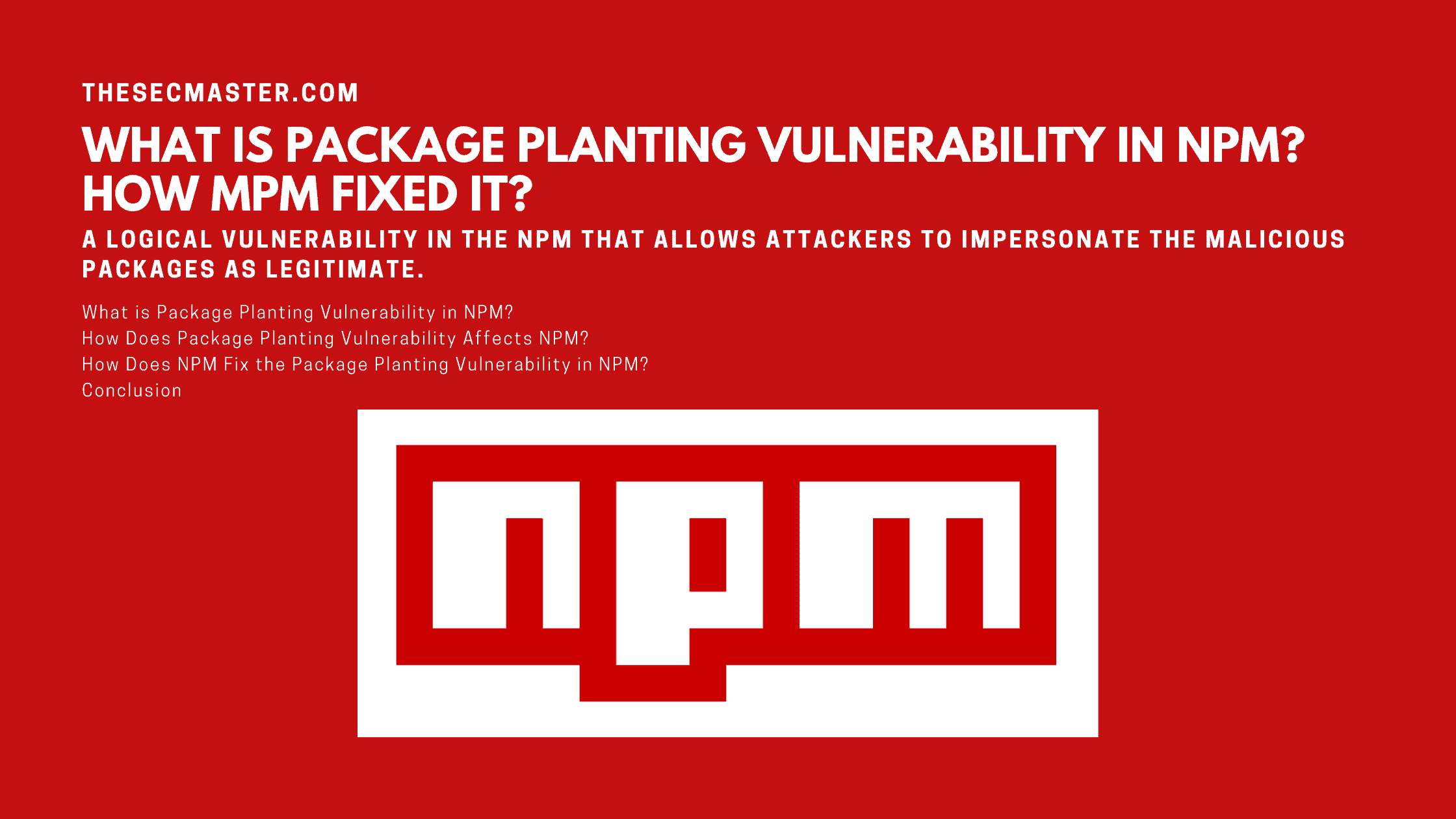 THESECMASTER.COM

WHAT IS PACKAGE PLANTING VULNERABILITY IN NPM? HOW MPM FIXED IT?

A LOGICAL VULNERABILITY IN THE NPM THAT ALLOWS ATTACKERS TO IMPERSONATE THE MALICIOUS PACKAGES AS LEGITIMATE.

What is Package Planting Vulnerability in NPM?
How Does Package Planting Vulnerability Affects NPM?
How Does NPM Fix the Package Planting Vulnerability in NPM?
Conclusion

npm